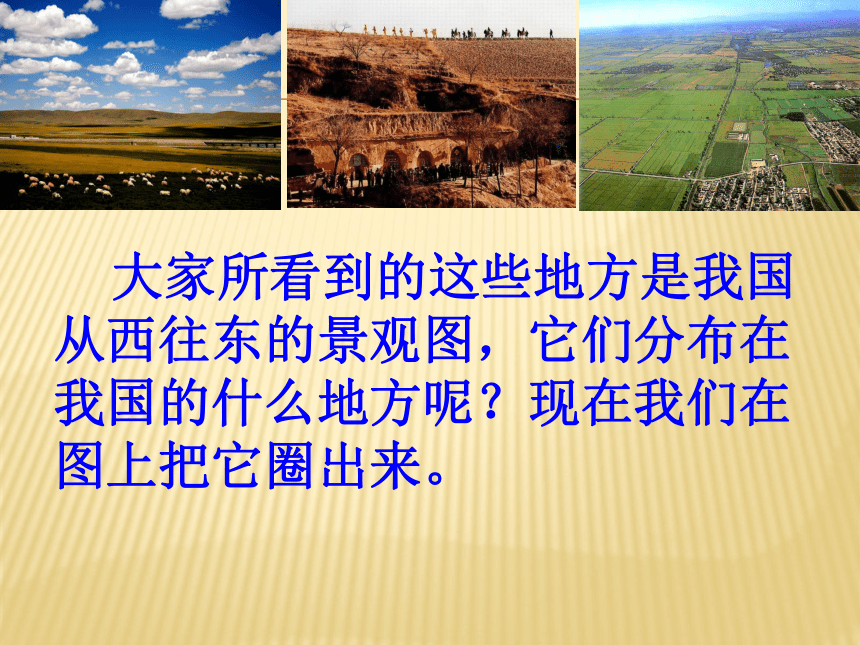 大家所看到的这些地方是我国从西往东的景观图，它们分布在我国的什么地方呢？现在我们在图上把它圈出来。